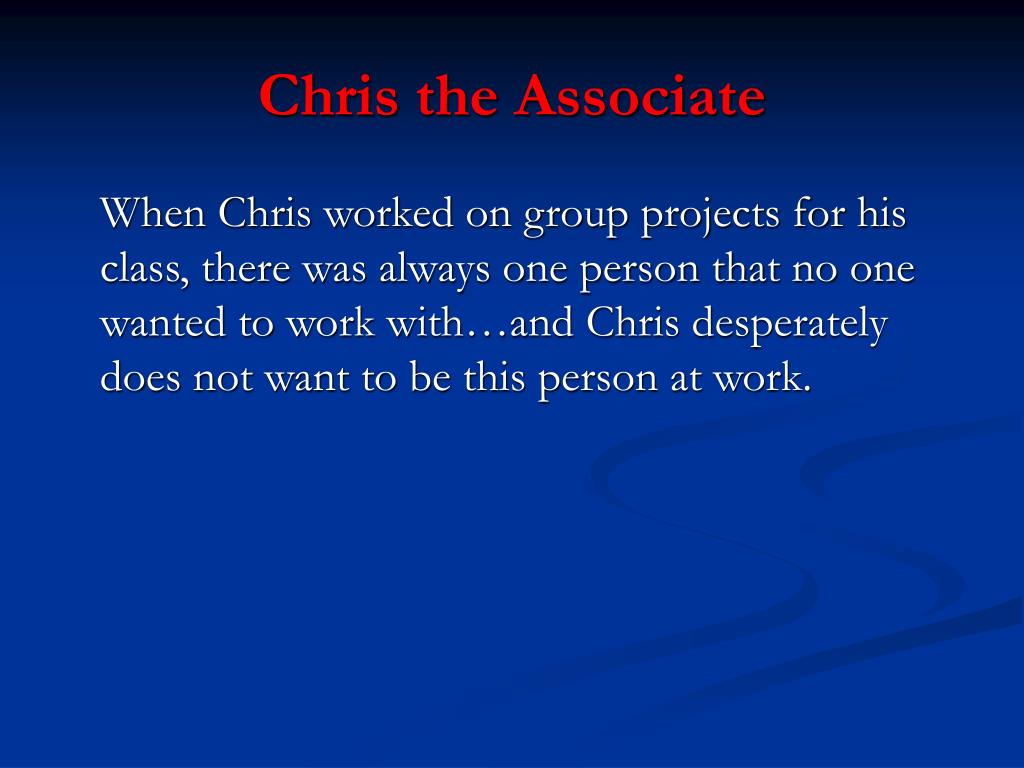 Chris the Associate

When Chris worked on group projects for his class, there was always one person that no one wanted to work with…and Chris desperately does not want to be this person at work.